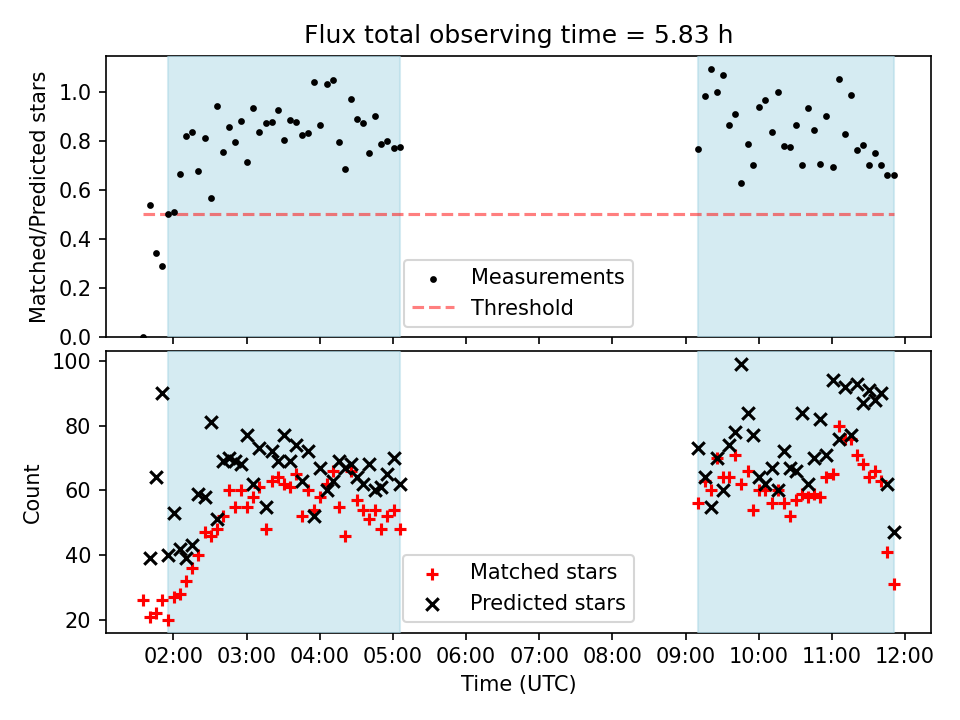 Flux total observing time = 5.83 h

Matched/Predicted stars

1.0
0.8
0.6
0.4
0.2
0.0

Measurements
Threshold

Count

100
80
60
40
20

Matched stars
Predicted stars

02:00 03:00 04:00 05:00 06:00 07:00 08:00 09:00 10:00 11:00 12:00

Time (UTC)